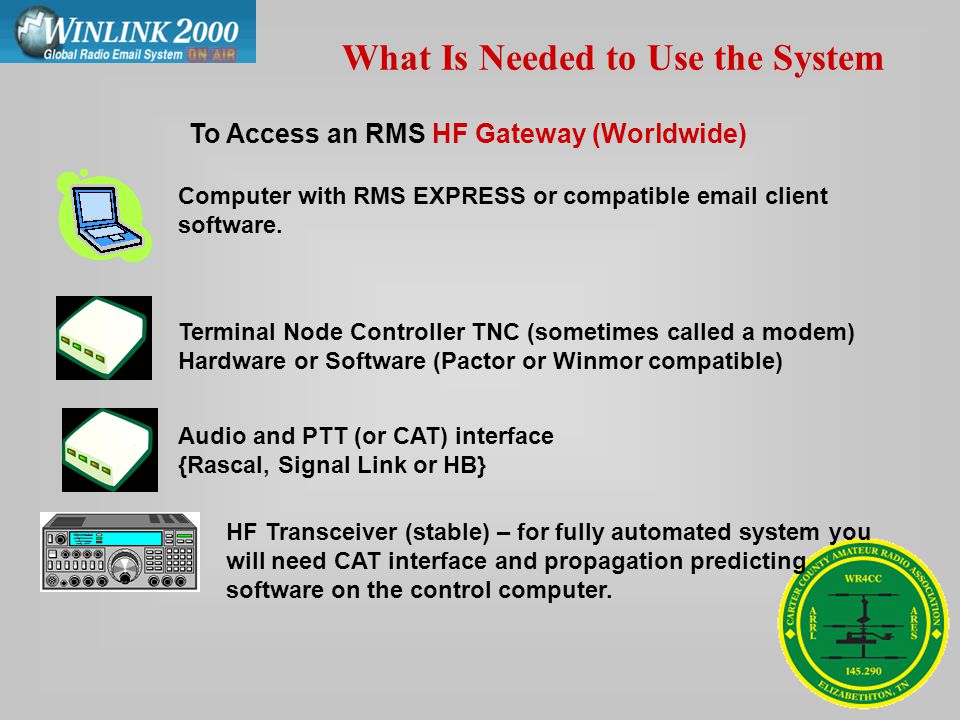 WINLINK 2000
Global Radio Email System ON AIR

What Is Needed to Use the System

To Access an RMS HF Gateway (Worldwide)

Computer with RMS EXPRESS or compatible email client software.

Terminal Node Controller TNC (sometimes called a modem) Hardware or Software (Pactor or Winmor compatible)

Audio and PTT (or CAT) interface {Rascal, Signal Link or HB}

HF Transceiver (stable) – for fully automated system you will need CAT interface and propagation predicting software on the control computer.

CARTER COUNTY AMATEUR RADIO ASSOCIATION
WR4CC
ARRL
ARES
145.290
ELIZABETHTON, TN